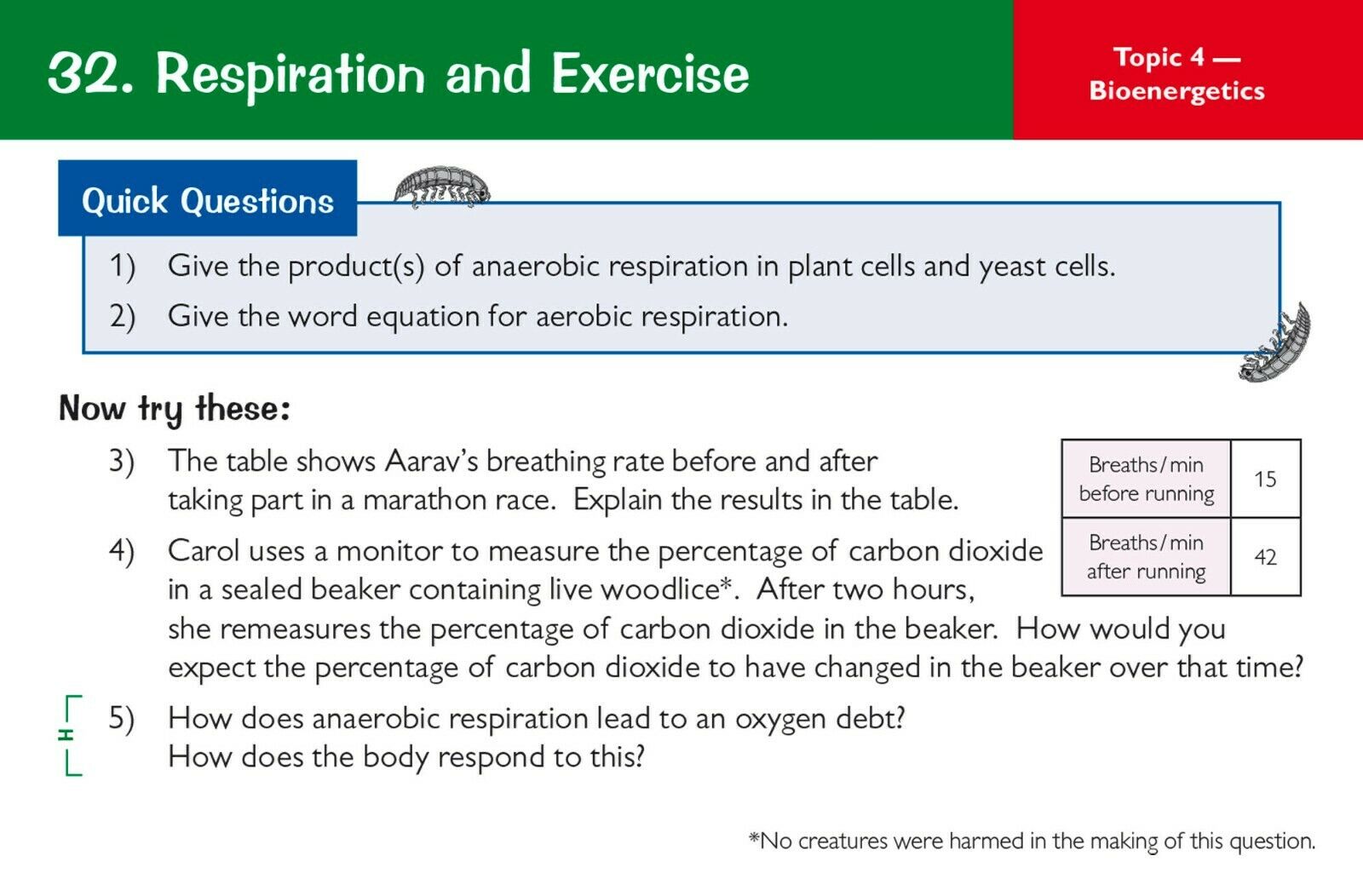 32. Respiration and Exercise

Topic 4 — Bioenergetics

Quick Questions

1) Give the product(s) of anaerobic respiration in plant cells and yeast cells.

2) Give the word equation for aerobic respiration.

Now try these:

3) The table shows Aarav's breathing rate before and after taking part in a marathon race. Explain the results in the table.

| Breaths/min before running | 15 |
|---|---|
| Breaths/min after running | 42 |

4) Carol uses a monitor to measure the percentage of carbon dioxide in a sealed beaker containing live woodlice*. After two hours, she remeasures the percentage of carbon dioxide in the beaker. How would you expect the percentage of carbon dioxide to have changed in the beaker over that time?

H

5) How does anaerobic respiration lead to an oxygen debt? How does the body respond to this?

*No creatures were harmed in the making of this question.